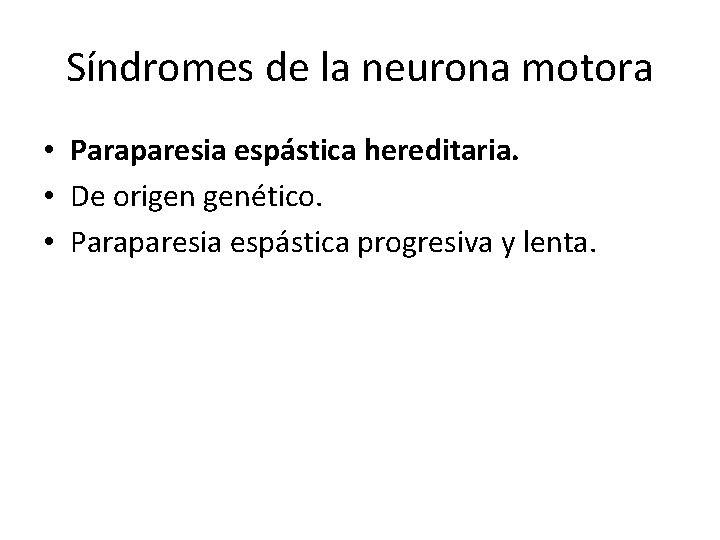 Síndromes de la neurona motora

• Paraparesia espástica hereditaria.
• De origen genético.
• Paraparesia espástica progresiva y lenta.